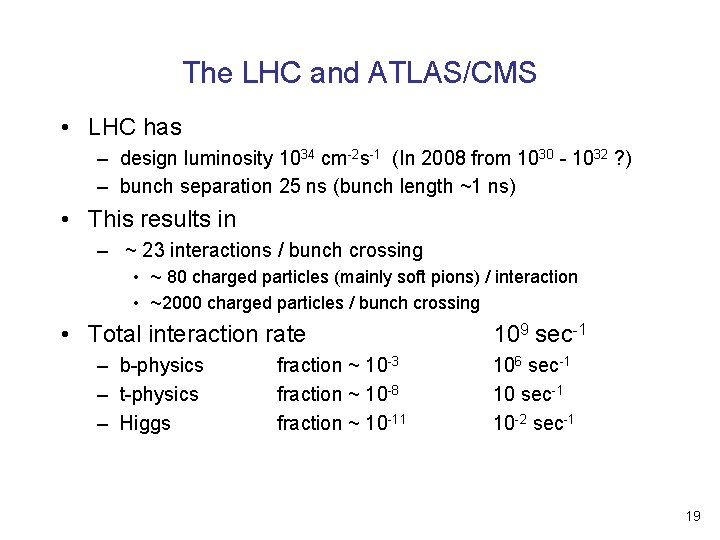 The LHC and ATLAS/CMS

• LHC has
– design luminosity $10^{34}$ cm$^{-2}$s$^{-1}$ (In 2008 from $10^{30}$ - $10^{32}$ ?)
– bunch separation 25 ns (bunch length ~1 ns)

• This results in
– ~ 23 interactions / bunch crossing
• ~ 80 charged particles (mainly soft pions) / interaction
• ~2000 charged particles / bunch crossing

• Total interaction rate $10^{9}$ sec$^{-1}$
– b-physics fraction ~ $10^{-3}$ $10^{6}$ sec$^{-1}$
– t-physics fraction ~ $10^{-8}$ 10 sec$^{-1}$
– Higgs fraction ~ $10^{-11}$ $10^{-2}$ sec$^{-1}$

19